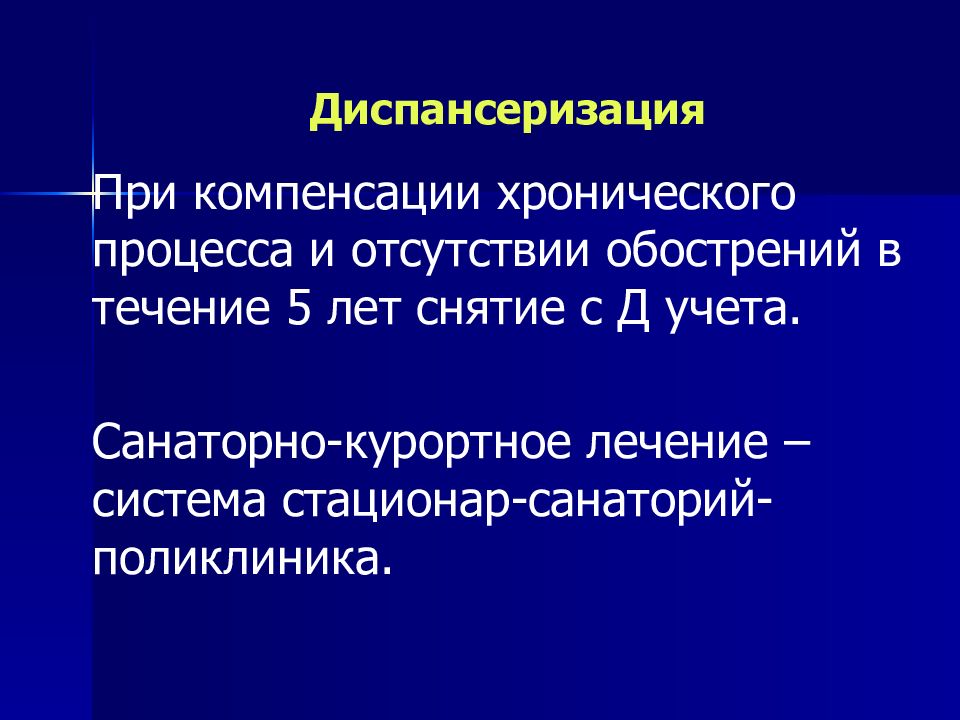 Диспансеризация

При компенсации хронического процесса и отсутствии обострений в течение 5 лет снятие с Д учета.

Санаторно-курортное лечение – система стационар-санаторий-поликлиника.